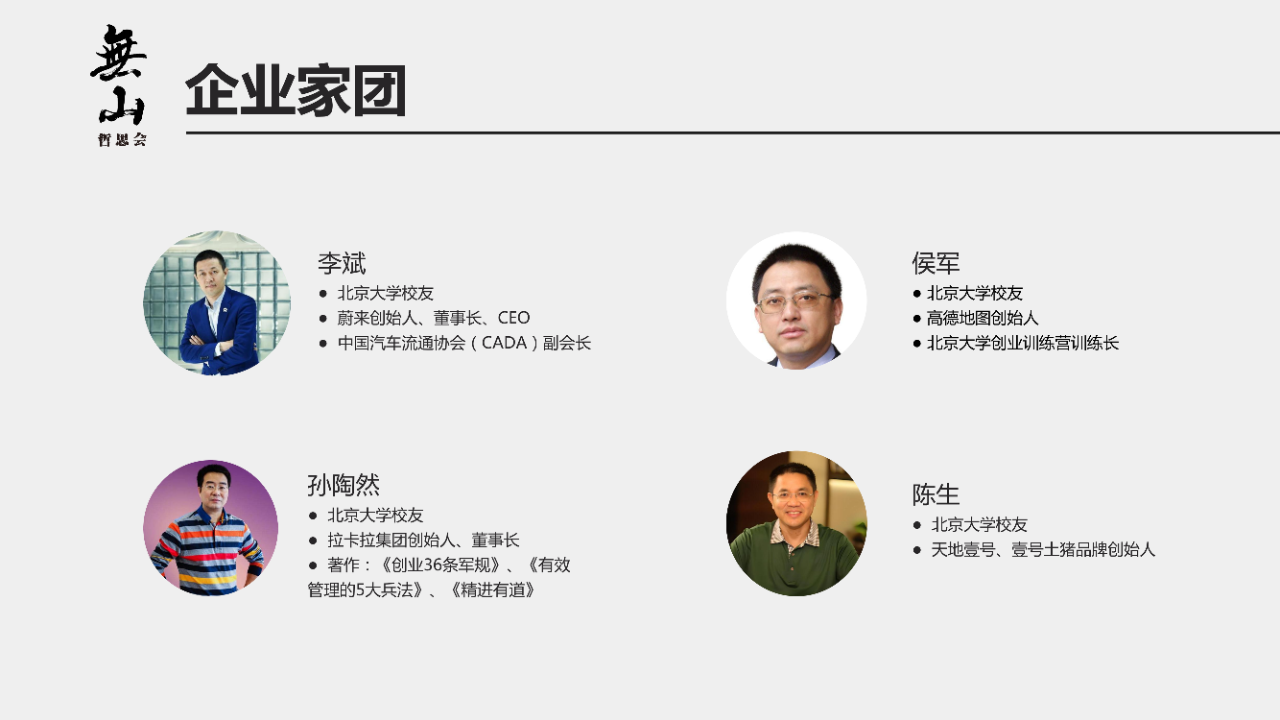 無山
哲思会

企业家团

李斌
● 北京大学校友
● 蔚来创始人、董事长、CEO
● 中国汽车流通协会（CADA）副会长

侯军
● 北京大学校友
● 高德地图创始人
● 北京大学创业训练营训练长

孙陶然
● 北京大学校友
● 拉卡拉集团创始人、董事长
● 著作：《创业36条军规》、《有效管理的5大兵法》、《精进有道》

陈生
● 北京大学校友
● 天地壹号、壹号土猪品牌创始人